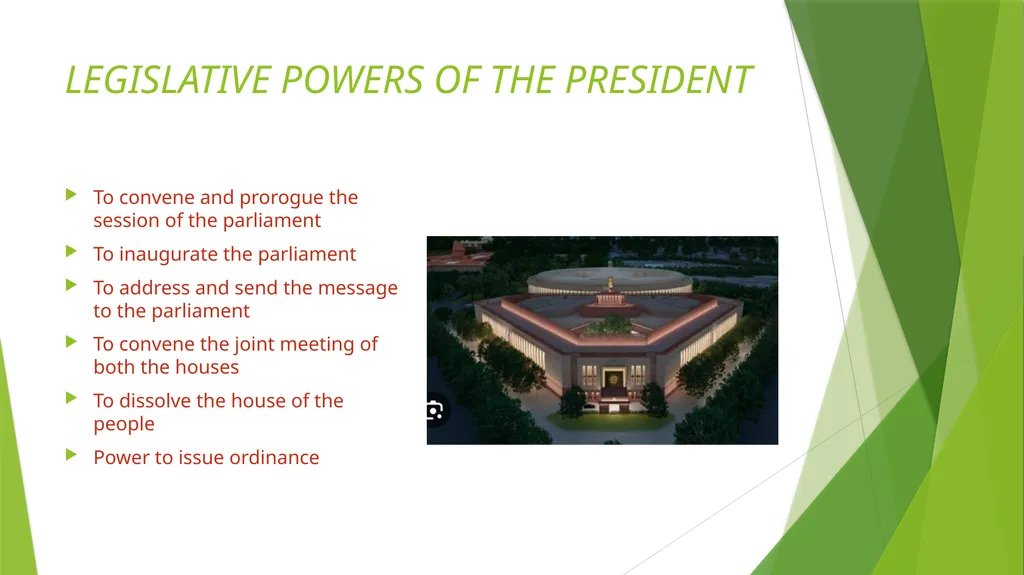 LEGISLATIVE POWERS OF THE PRESIDENT

To convene and prorogue the session of the parliament

To inaugurate the parliament

To address and send the message to the parliament

To convene the joint meeting of both the houses

To dissolve the house of the people

Power to issue ordinance